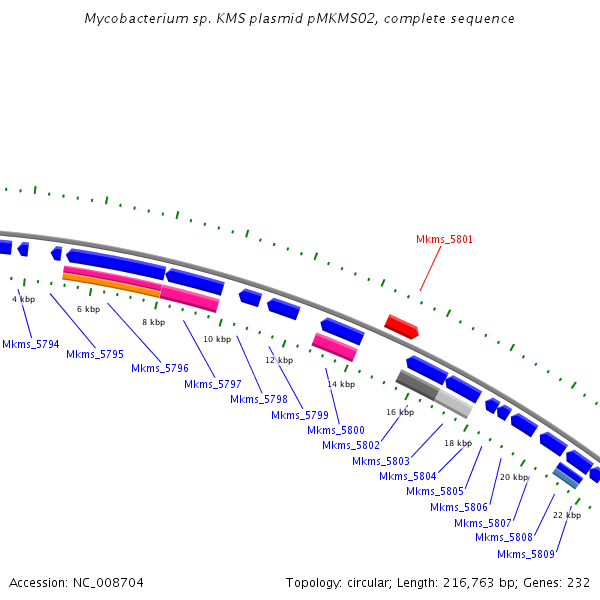 Mycobacterium sp. KMS plasmid pMKMS02, complete sequence

Mkms_5801

4 kbp
6 kbp
8 kbp
10 kbp
12 kbp
14 kbp
16 kbp
18 kbp
20 kbp
22 kbp

Mkms_5794
Mkms_5795
Mkms_5796
Mkms_5797
Mkms_5798
Mkms_5799
Mkms_5800
Mkms_5802
Mkms_5803
Mkms_5804
Mkms_5805
Mkms_5806
Mkms_5807
Mkms_5808
Mkms_5809

Accession: NC_008704

Topology: circular; Length: 216,763 bp; Genes: 232